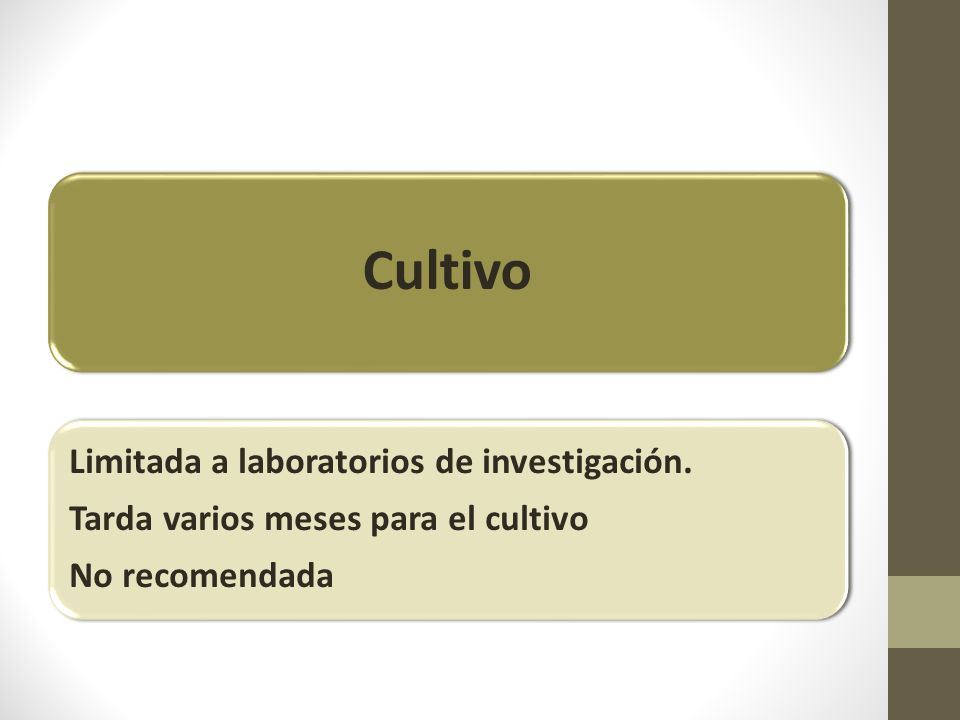 Cultivo

Limitada a laboratorios de investigación.

Tarda varios meses para el cultivo

No recomendada